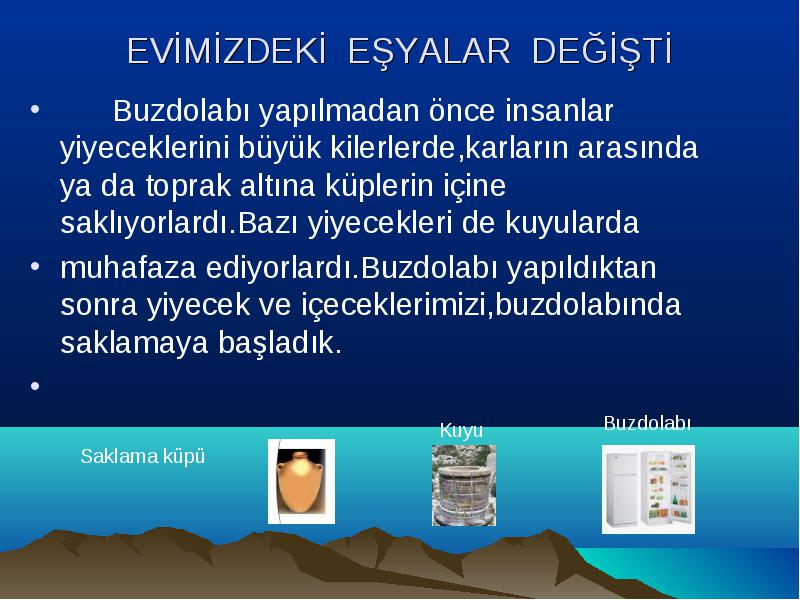 EVİMİZDEKİ EŞYALAR DEĞİŞTİ

• Buzdolabı yapılmadan önce insanlar yiyeceklerini büyük kilerlerde,karların arasında ya da toprak altına küplerin içine saklıyorlardı.Bazı yiyecekleri de kuyularda

• muhafaza ediyorlardı.Buzdolabı yapıldıktan sonra yiyecek ve içeceklerimizi,buzdolabında saklamaya başladık.

•

Saklama küpü

Kuyu

Buzdolabı